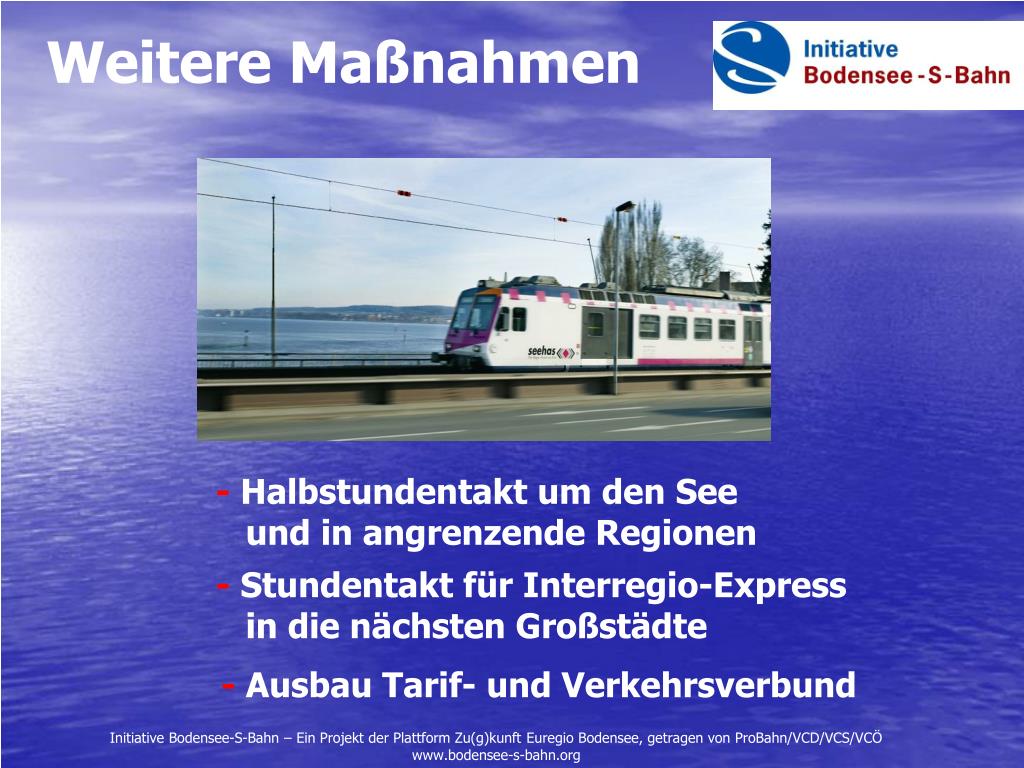 Weitere Maßnahmen

Initiative
Bodensee - S - Bahn

seehas

- Halbstundentakt um den See und in angrenzende Regionen

- Stundentakt für Interregio-Express in die nächsten Großstädte

- Ausbau Tarif- und Verkehrsverbund

Initiative Bodensee-S-Bahn – Ein Projekt der Plattform Zu(g)kunft Euregio Bodensee, getragen von ProBahn/VCD/VCS/VCÖ
www.bodensee-s-bahn.org